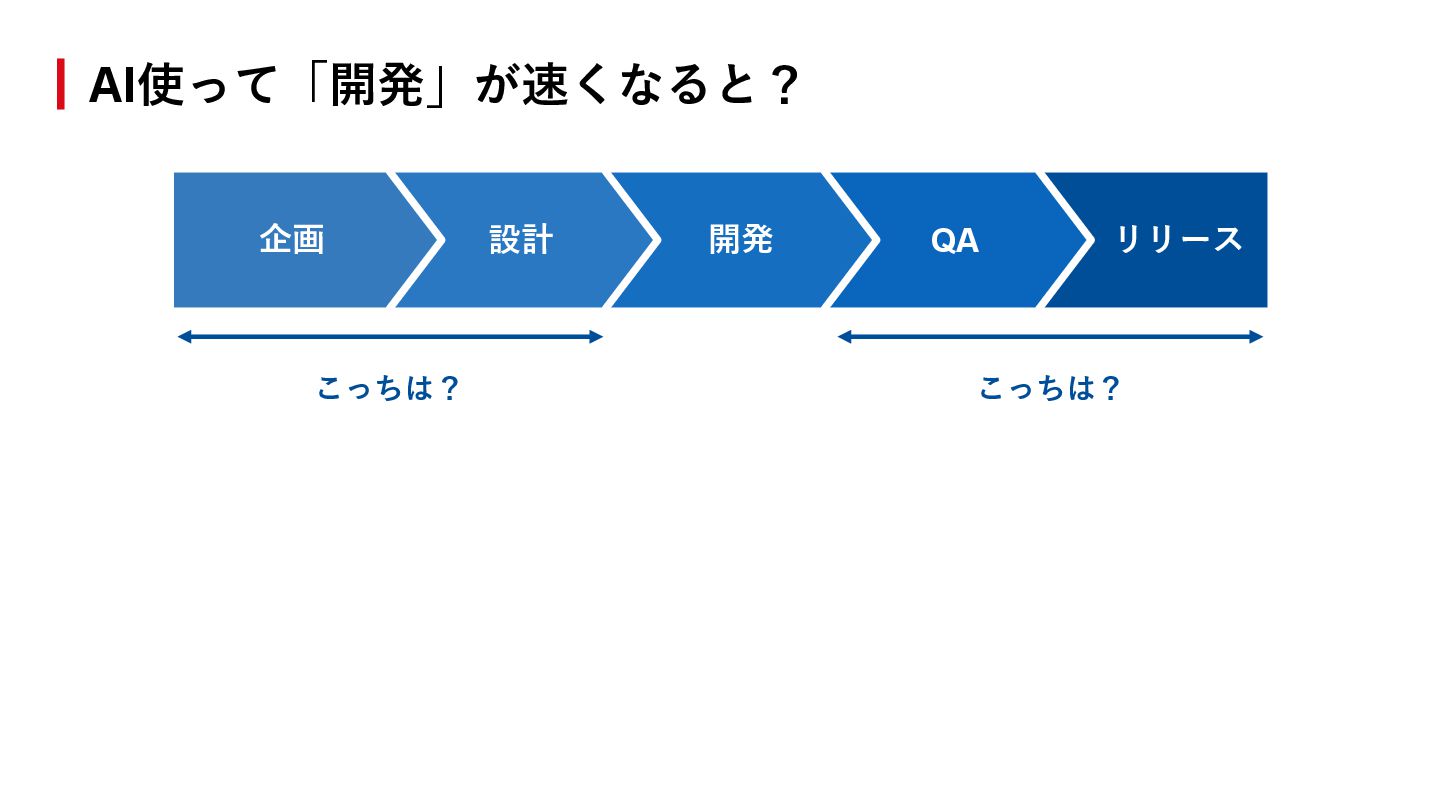 AI使って「開発」が速くなると？

企画
設計
開発
QA
リリース

こっちは？

こっちは？